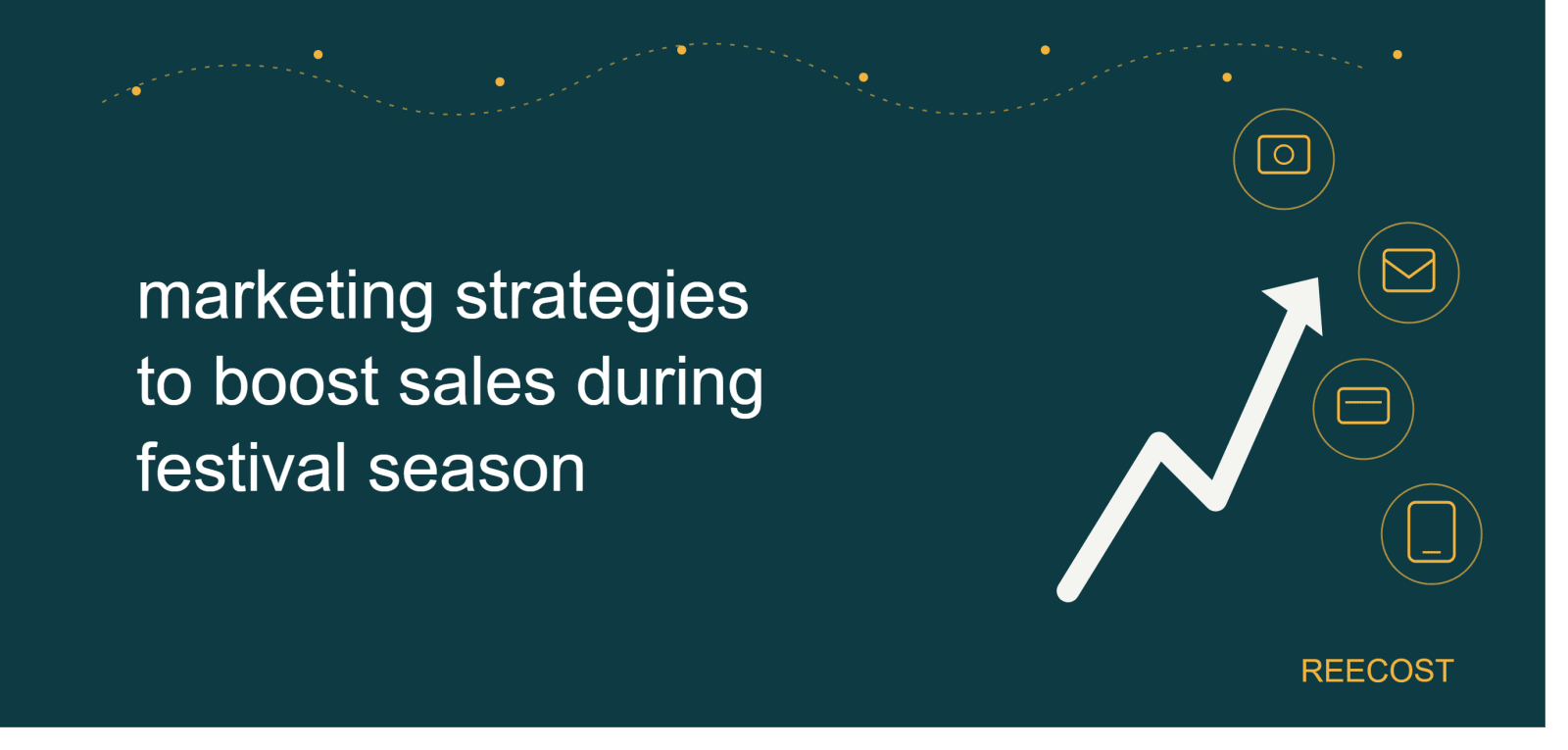 marketing strategies to boost sales during festival season

REECOST